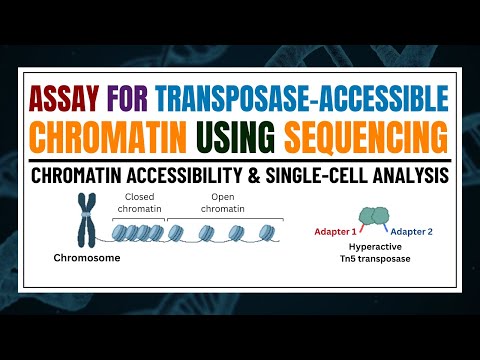 ASSAY FOR TRANSPOSASE-ACCESSIBLE CHROMATIN USING SEQUENCING

CHROMATIN ACCESSIBILITY & SINGLE-CELL ANALYSIS

Closed chromatin

Open chromatin

Chromosome

Adapter 1

Adapter 2

Hyperactive Tn5 transposase